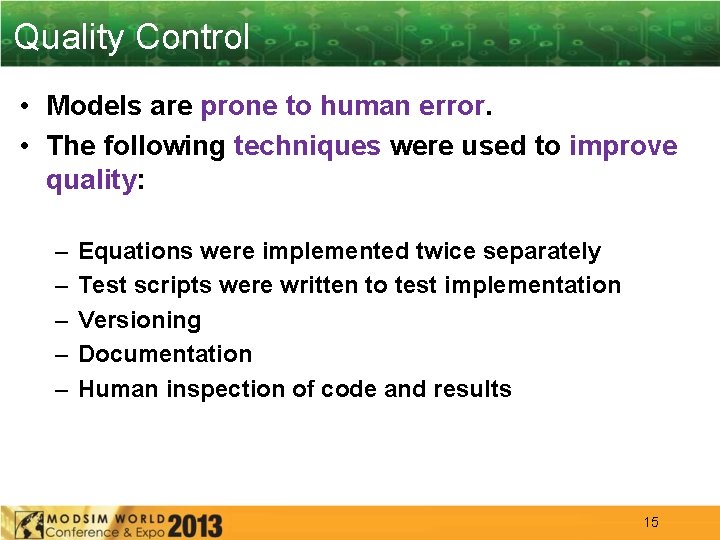 Quality Control

• Models are prone to human error.
• The following techniques were used to improve quality:

– Equations were implemented twice separately
– Test scripts were written to test implementation
– Versioning
– Documentation
– Human inspection of code and results

MODSIM WORLD Conference & Expo 2013

15